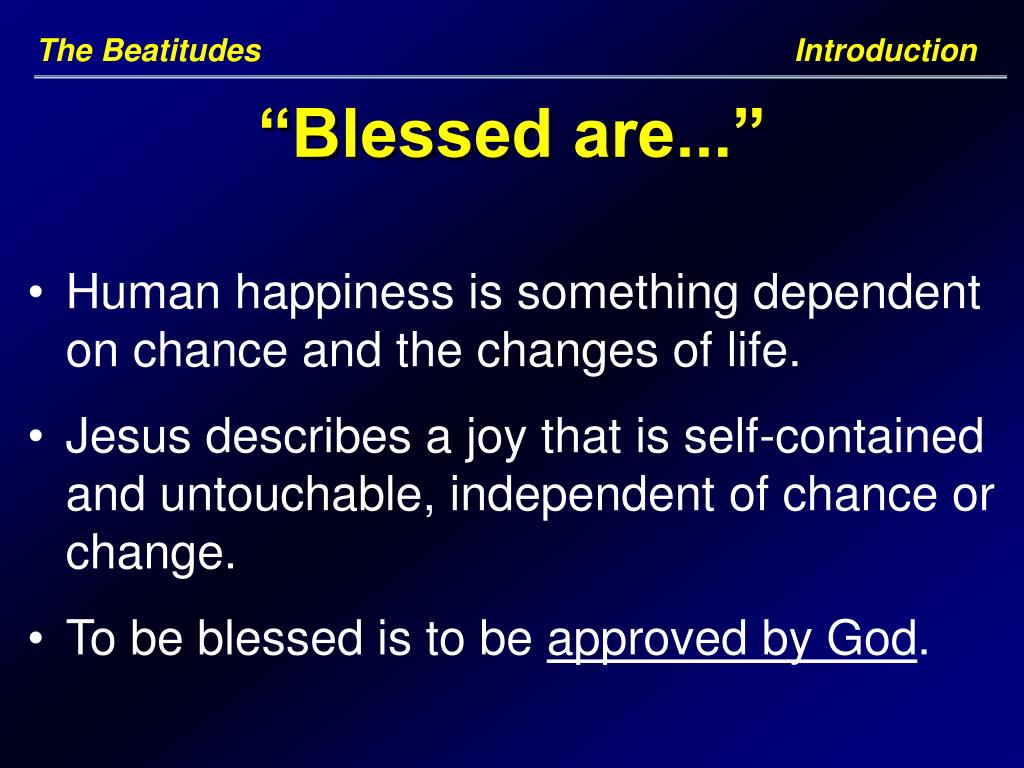 The Beatitudes

Introduction

“Blessed are...”

• Human happiness is something dependent on chance and the changes of life.

• Jesus describes a joy that is self-contained and untouchable, independent of chance or change.

• To be blessed is to be approved by God.